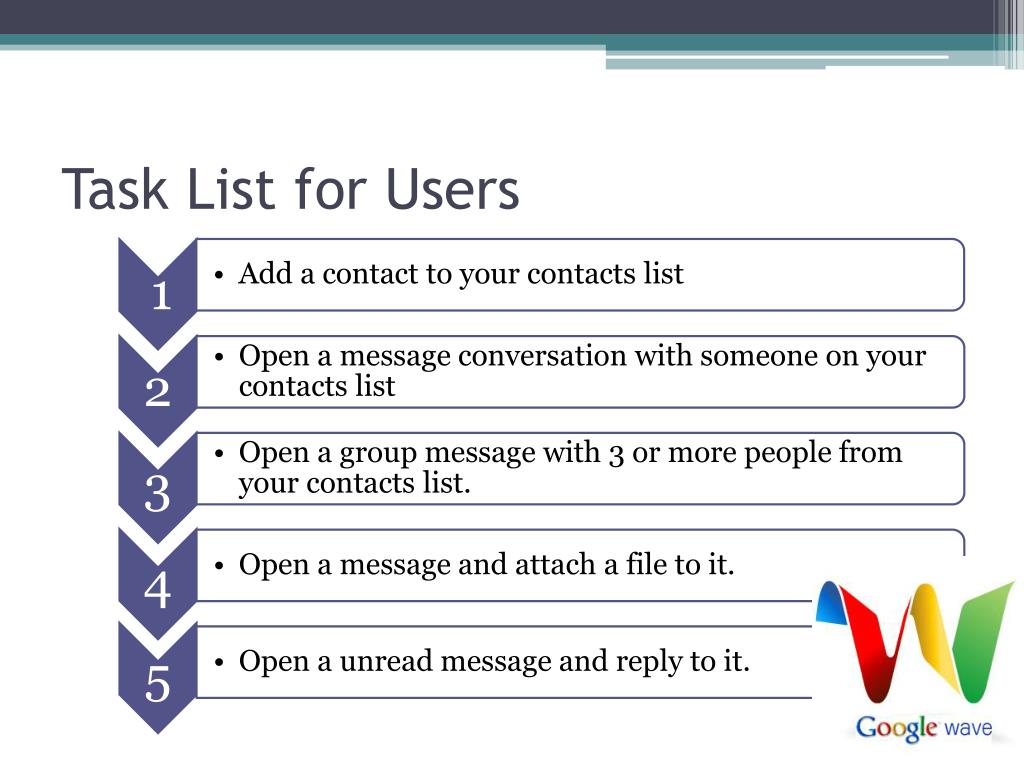 Task List for Users

1
• Add a contact to your contacts list

2
• Open a message conversation with someone on your contacts list

3
• Open a group message with 3 or more people from your contacts list.

4
• Open a message and attach a file to it.

5
• Open a unread message and reply to it.

Google wave